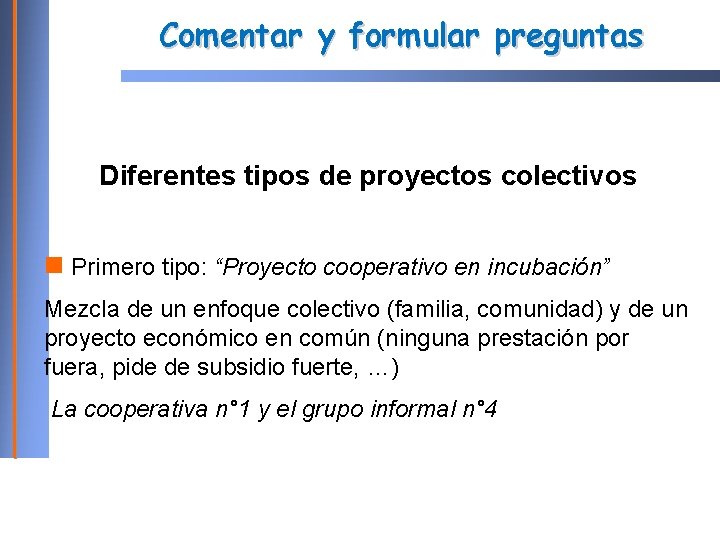 Comentar y formular preguntas

Diferentes tipos de proyectos colectivos

Primero tipo: “Proyecto cooperativo en incubación”

Mezcla de un enfoque colectivo (familia, comunidad) y de un proyecto económico en común (ninguna prestación por fuera, pide de subsidio fuerte, …)

La cooperativa n°1 y el grupo informal n°4